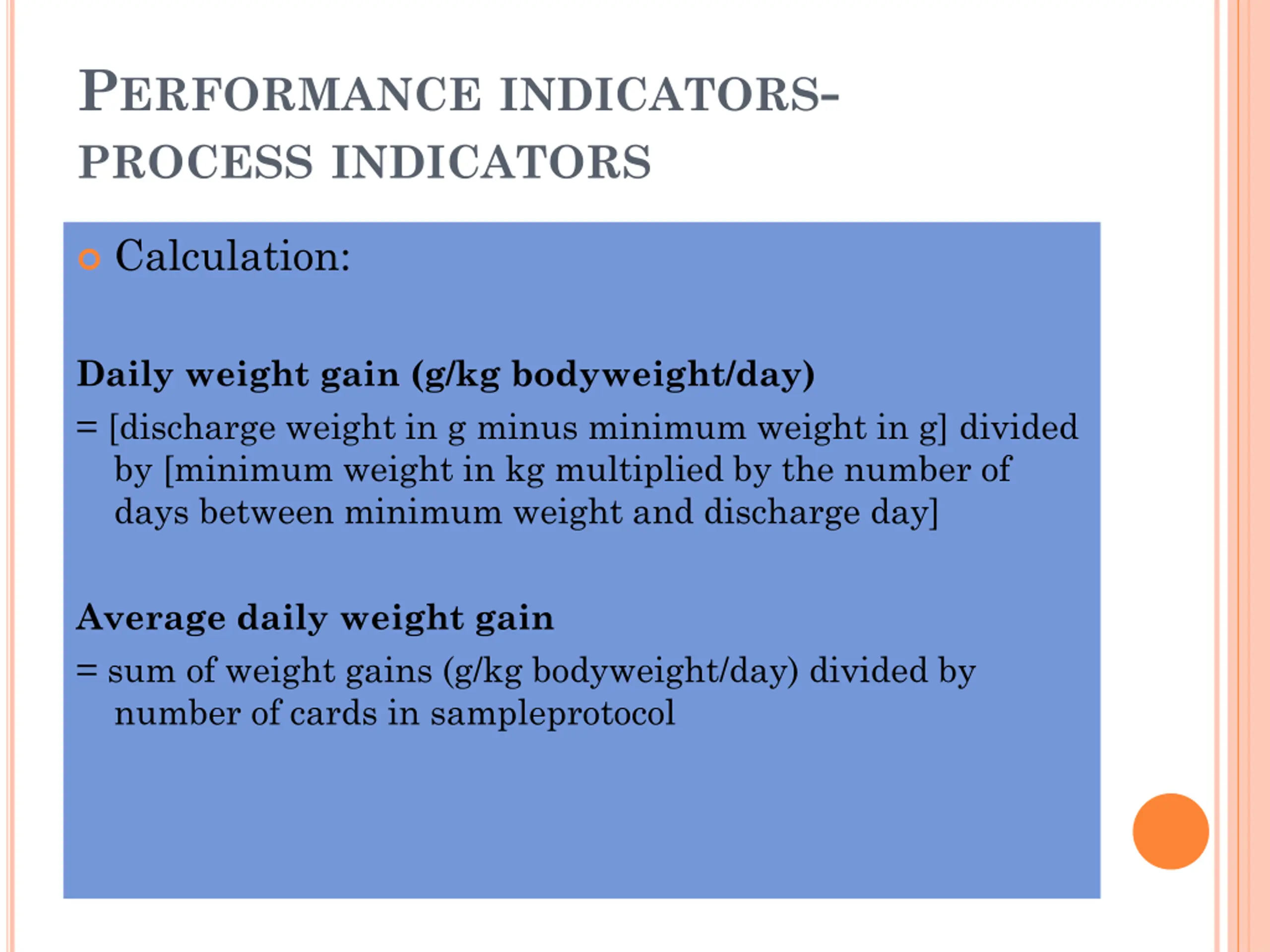 PERFORMANCE INDICATORS- PROCESS INDICATORS

Calculation:

Daily weight gain (g/kg bodyweight/day)

= [discharge weight in g minus minimum weight in g] divided by [minimum weight in kg multiplied by the number of days between minimum weight and discharge day]

Average daily weight gain

= sum of weight gains (g/kg bodyweight/day) divided by number of cards in sampleprotocol